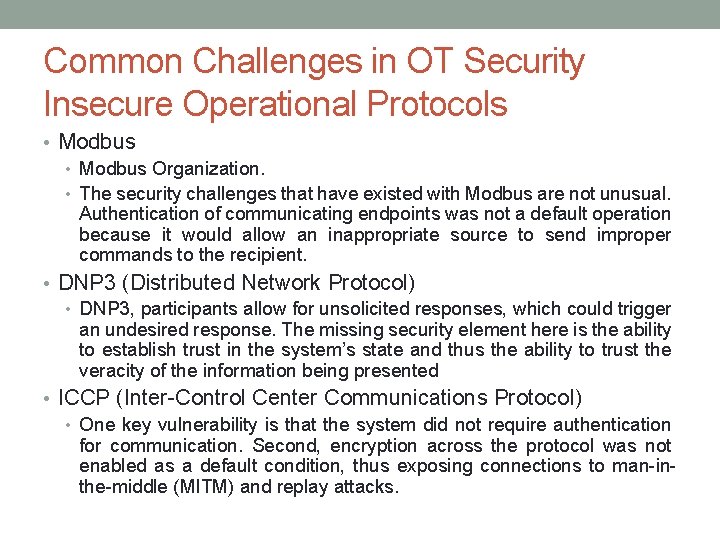 Common Challenges in OT Security
Insecure Operational Protocols

• Modbus
  • Modbus Organization.
  • The security challenges that have existed with Modbus are not unusual. Authentication of communicating endpoints was not a default operation because it would allow an inappropriate source to send improper commands to the recipient.
• DNP3 (Distributed Network Protocol)
  • DNP3, participants allow for unsolicited responses, which could trigger an undesired response. The missing security element here is the ability to establish trust in the system's state and thus the ability to trust the veracity of the information being presented
• ICCP (Inter-Control Center Communications Protocol)
  • One key vulnerability is that the system did not require authentication for communication. Second, encryption across the protocol was not enabled as a default condition, thus exposing connections to man-in-the-middle (MITM) and replay attacks.